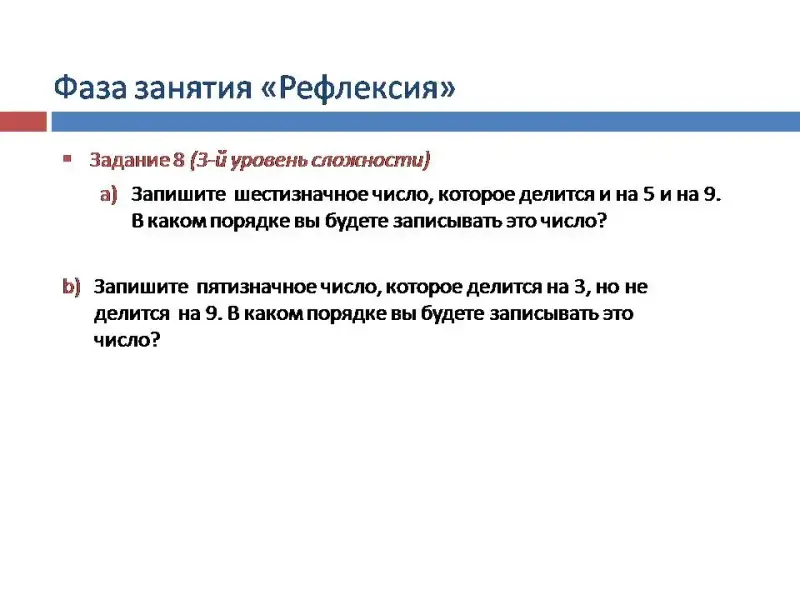 Фаза занятия «Рефлексия»

Задание 8 (3-й уровень сложности)

a) Запишите шестизначное число, которое делится и на 5 и на 9. В каком порядке вы будете записывать это число?

b) Запишите пятизначное число, которое делится на 3, но не делится на 9. В каком порядке вы будете записывать это число?